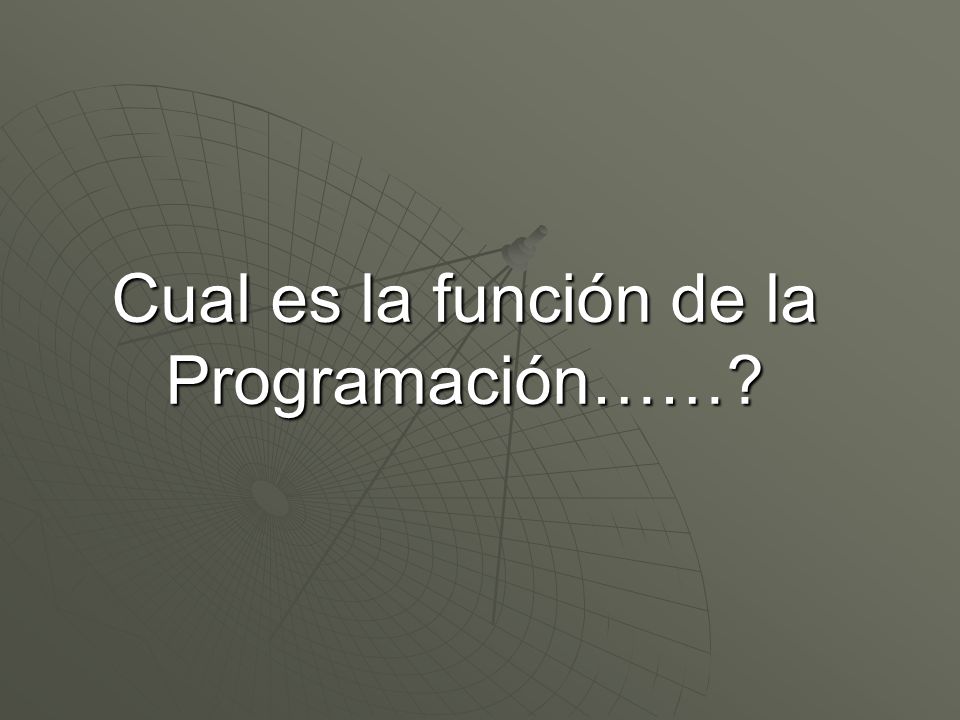 Cual es la función de la Programación……?